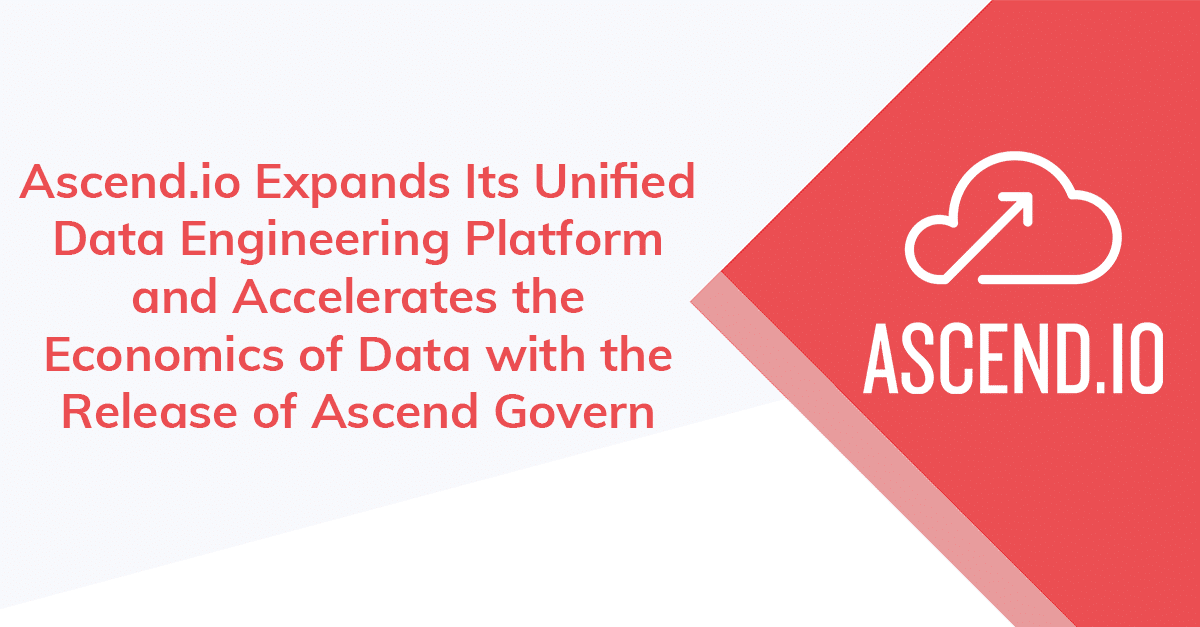 Ascend.io Expands Its Unified Data Engineering Platform and Accelerates the Economics of Data with the Release of Ascend Govern

ASCEND.IO